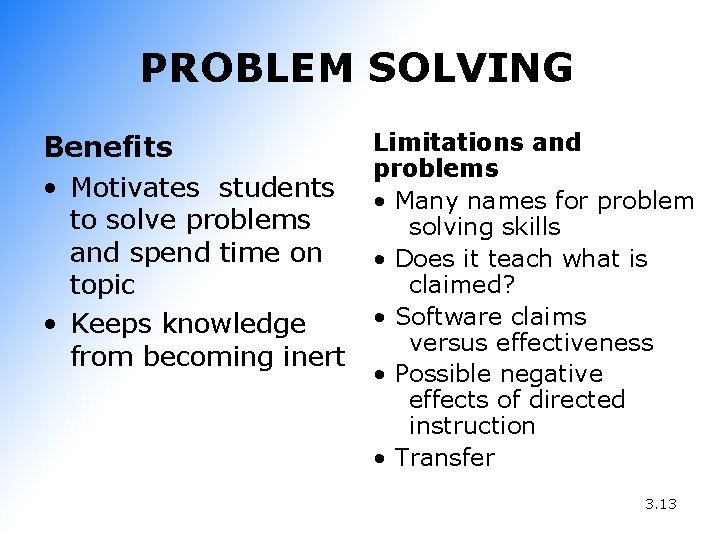 PROBLEM SOLVING

Benefits

• Motivates students to solve problems and spend time on topic

• Keeps knowledge from becoming inert

Limitations and problems

• Many names for problem solving skills

• Does it teach what is claimed?

• Software claims versus effectiveness

• Possible negative effects of directed instruction

• Transfer

3.13